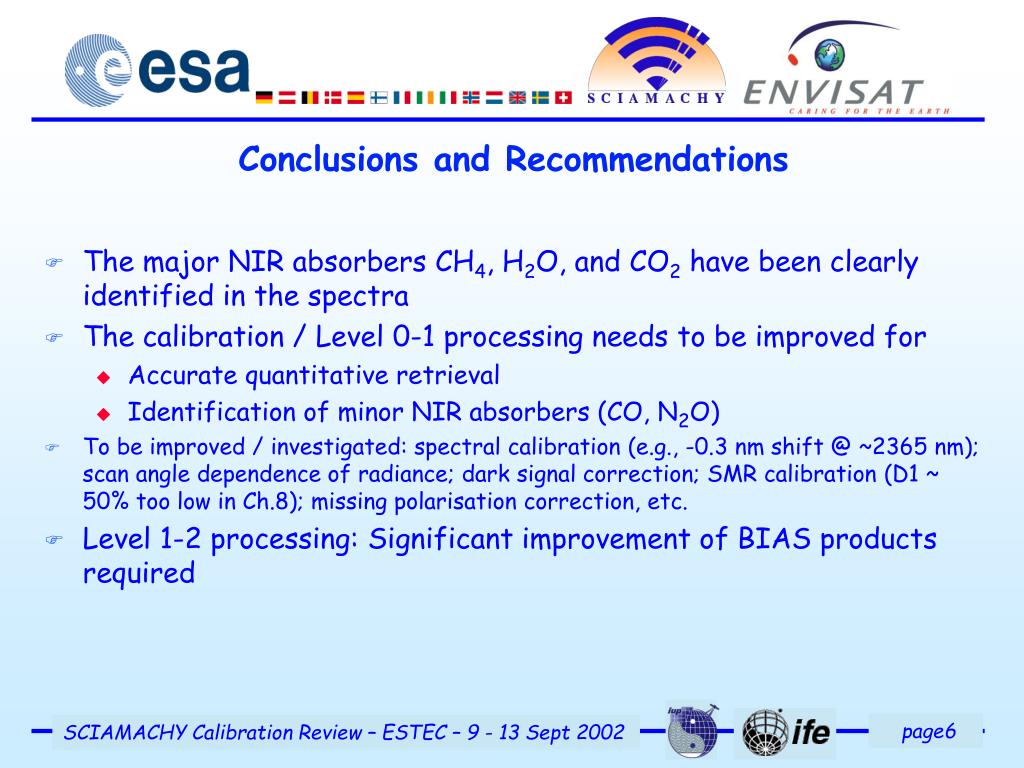 esa

SCIAMACHY

ENVISAT
CARING FOR THE EARTH

Conclusions and Recommendations

The major NIR absorbers $CH_4$, $H_2O$, and $CO_2$ have been clearly identified in the spectra

The calibration / Level 0-1 processing needs to be improved for

Accurate quantitative retrieval

Identification of minor NIR absorbers (CO, $N_2O$)

To be improved / investigated: spectral calibration (e.g., -0.3 nm shift @ ~2365 nm); scan angle dependence of radiance; dark signal correction; SMR calibration (D1 ~ 50% too low in Ch.8); missing polarisation correction, etc.

Level 1-2 processing: Significant improvement of BIAS products required

SCIAMACHY Calibration Review – ESTEC – 9 - 13 Sept 2002

iup

ife

page6